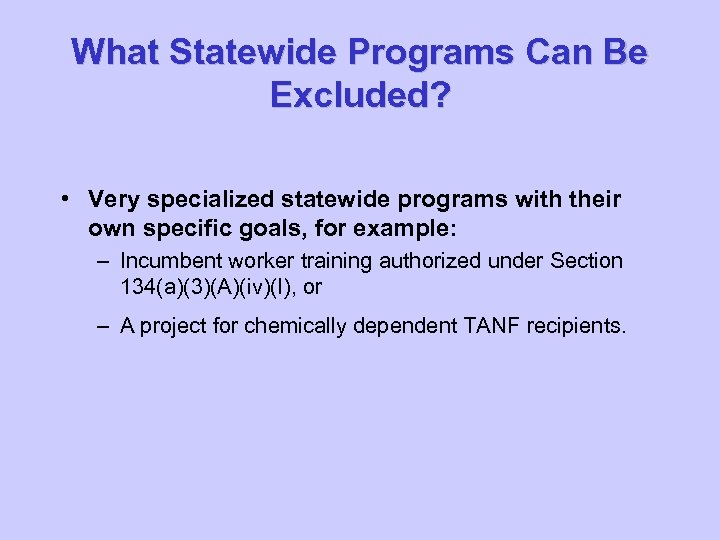 What Statewide Programs Can Be Excluded?

• Very specialized statewide programs with their own specific goals, for example:

– Incumbent worker training authorized under Section 134(a)(3)(A)(iv)(I), or

– A project for chemically dependent TANF recipients.